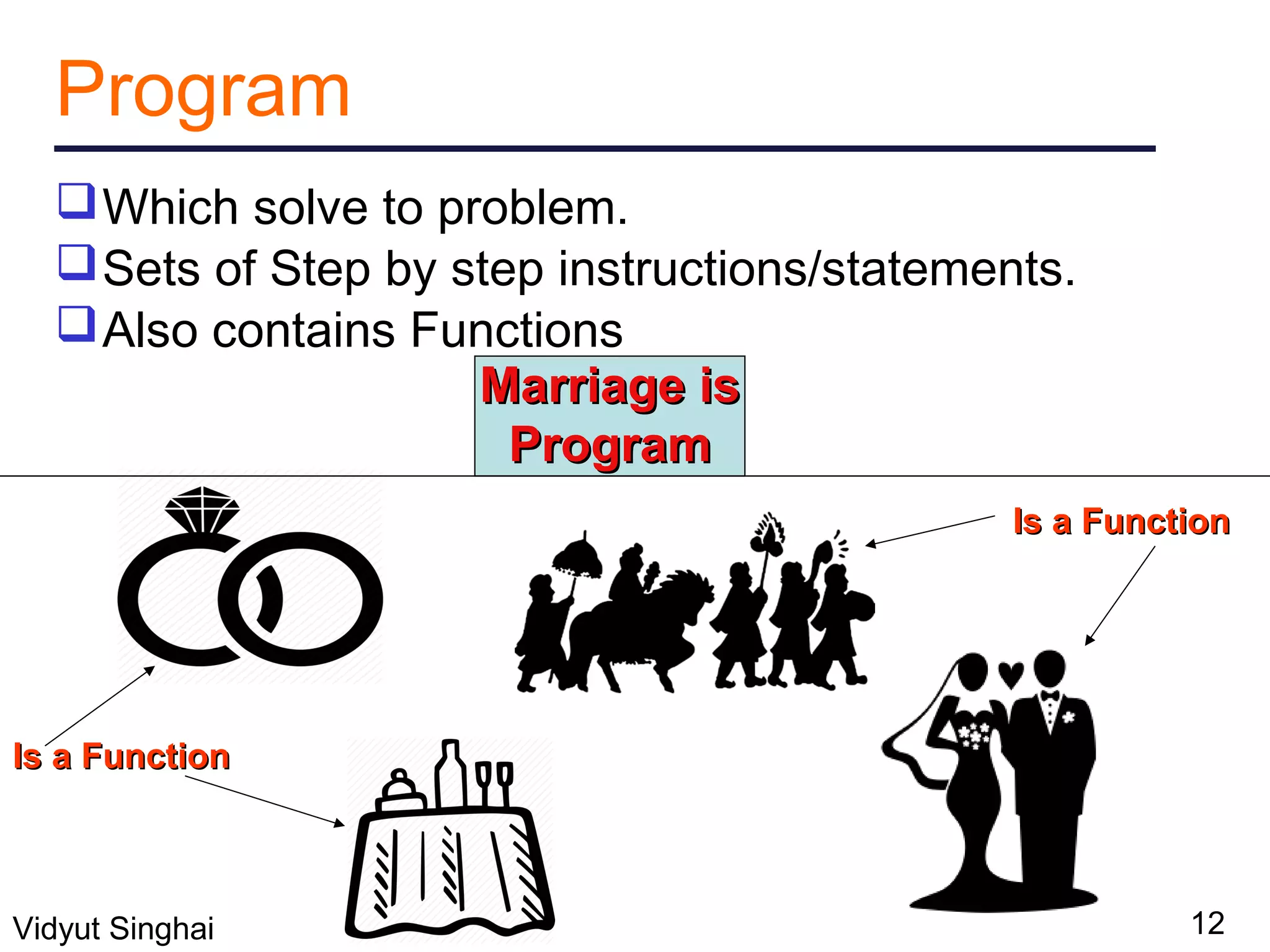 Program

❑ Which solve to problem.
❑ Sets of Step by step instructions/statements.
❑ Also contains Functions

Marriage is Program

Is a Function

Is a Function

Vidyut Singhai

12